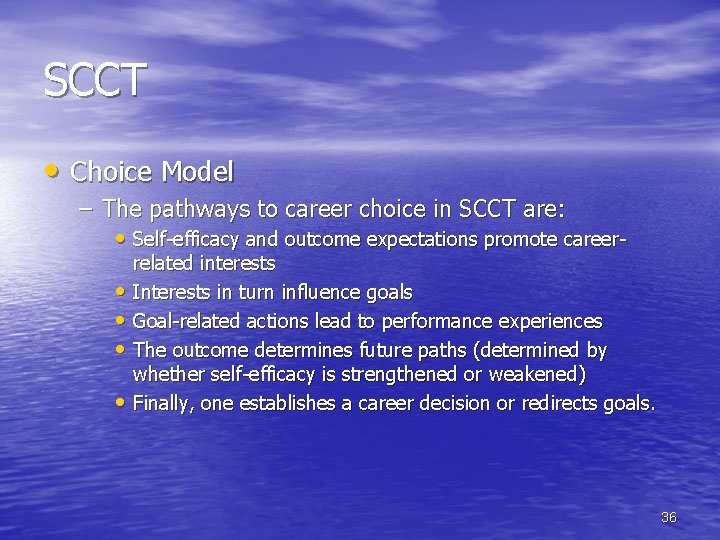 SCCT

• Choice Model
– The pathways to career choice in SCCT are:
• Self-efficacy and outcome expectations promote career-related interests
• Interests in turn influence goals
• Goal-related actions lead to performance experiences
• The outcome determines future paths (determined by whether self-efficacy is strengthened or weakened)
• Finally, one establishes a career decision or redirects goals.

36